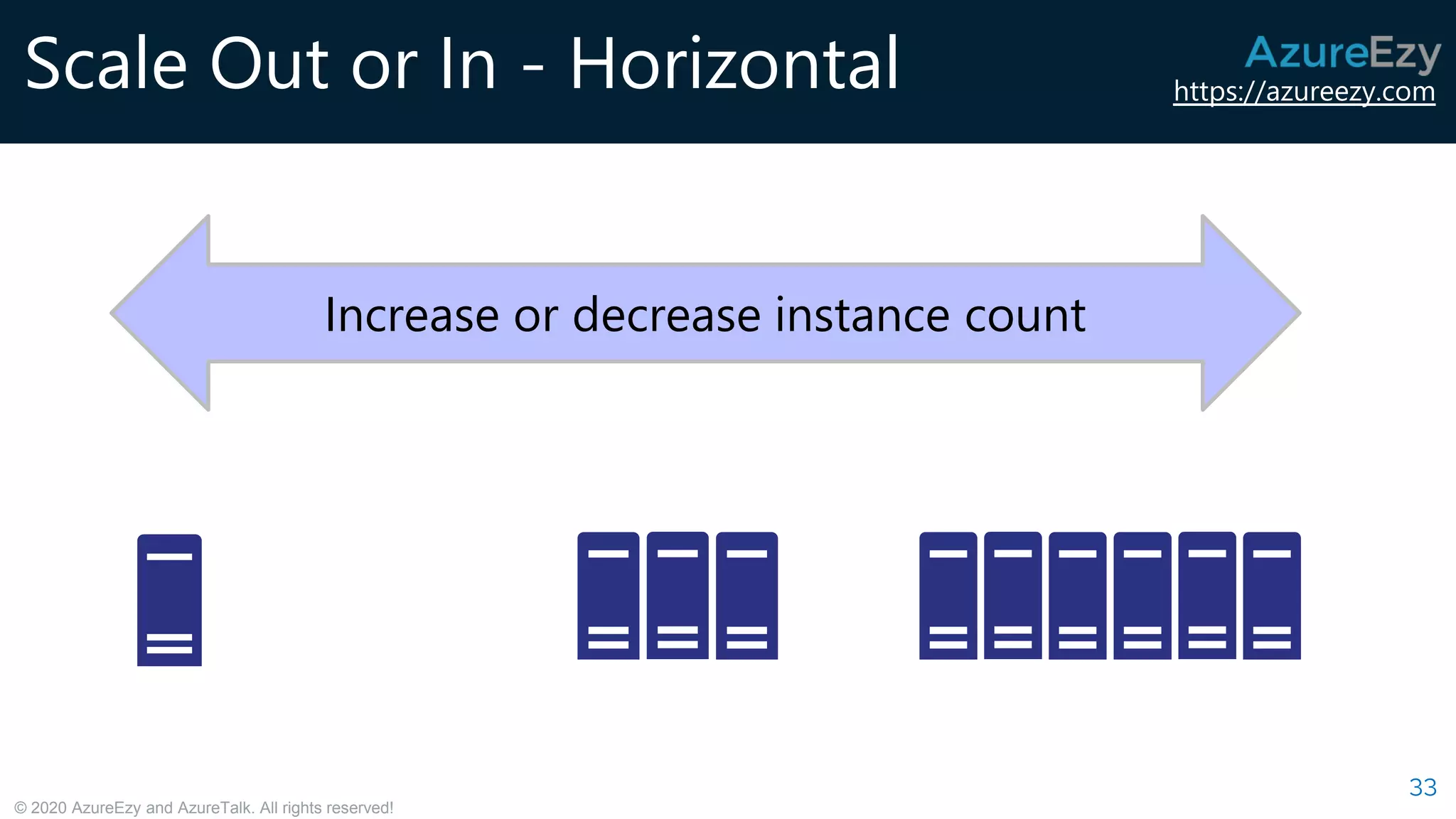 Scale Out or In - Horizontal

AzureEzy
https://azureezy.com

Increase or decrease instance count

33

© 2020 AzureEzy and AzureTalk. All rights reserved!